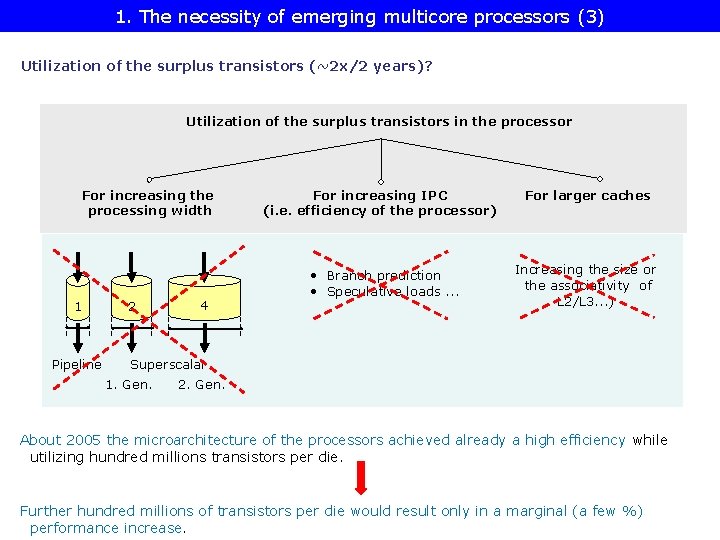 1. The necessity of emerging multicore processors (3)

Utilization of the surplus transistors (~2x/2 years)?

Utilization of the surplus transistors in the processor

For increasing the processing width

For increasing IPC (i.e. efficiency of the processor)

For larger caches

1

2

4

Pipeline

Superscalar

1. Gen.

2. Gen.

• Branch prediction
• Speculative loads ...

Increasing the size or the associativity of L2/L3...)

About 2005 the microarchitecture of the processors achieved already a high efficiency while utilizing hundred millions transistors per die.

Further hundred millions of transistors per die would result only in a marginal (a few %) performance increase.